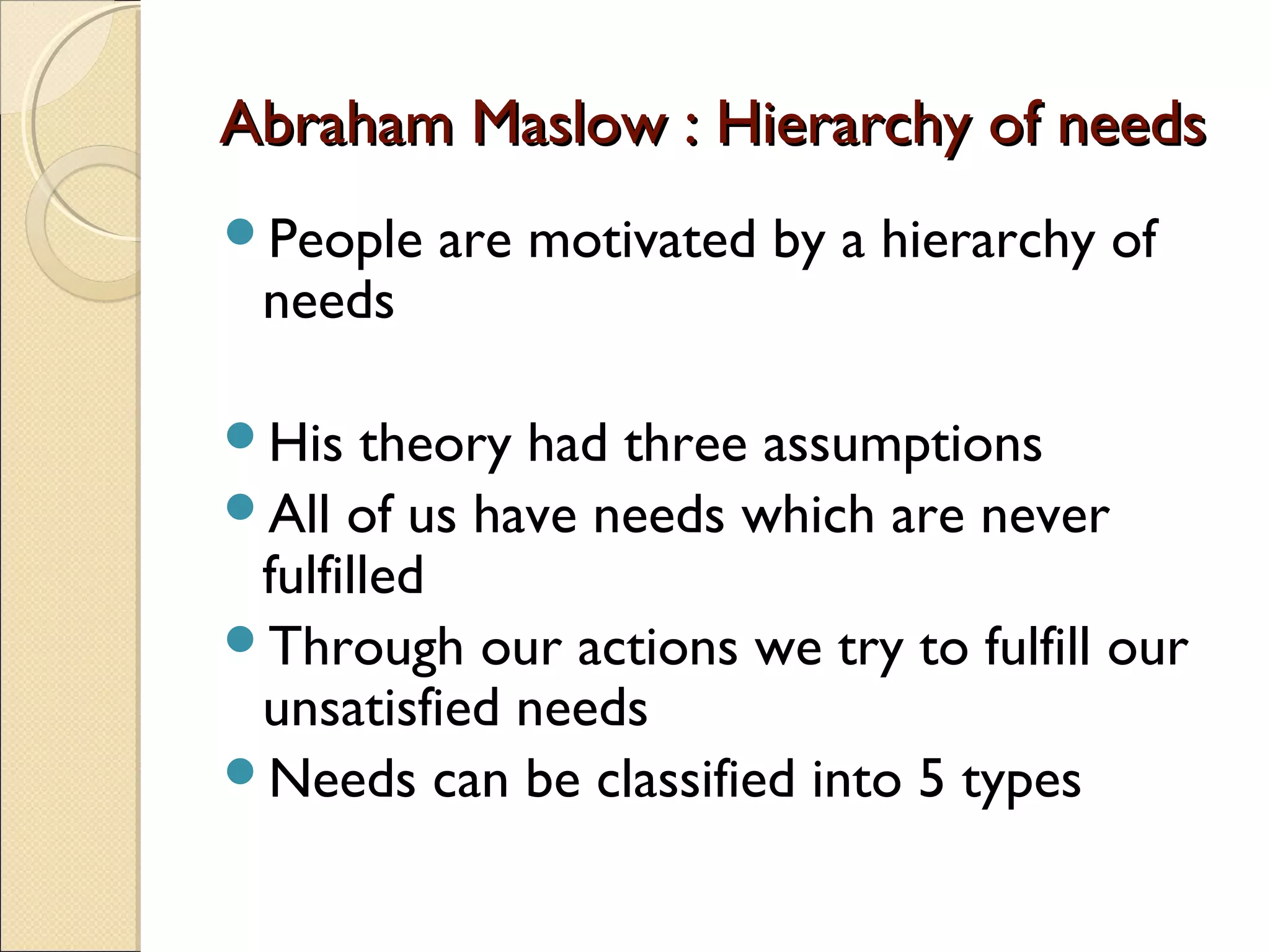 Abraham Maslow : Hierarchy of needs

- People are motivated by a hierarchy of needs

- His theory had three assumptions
- All of us have needs which are never fulfilled
- Through our actions we try to fulfill our unsatisfied needs
- Needs can be classified into 5 types